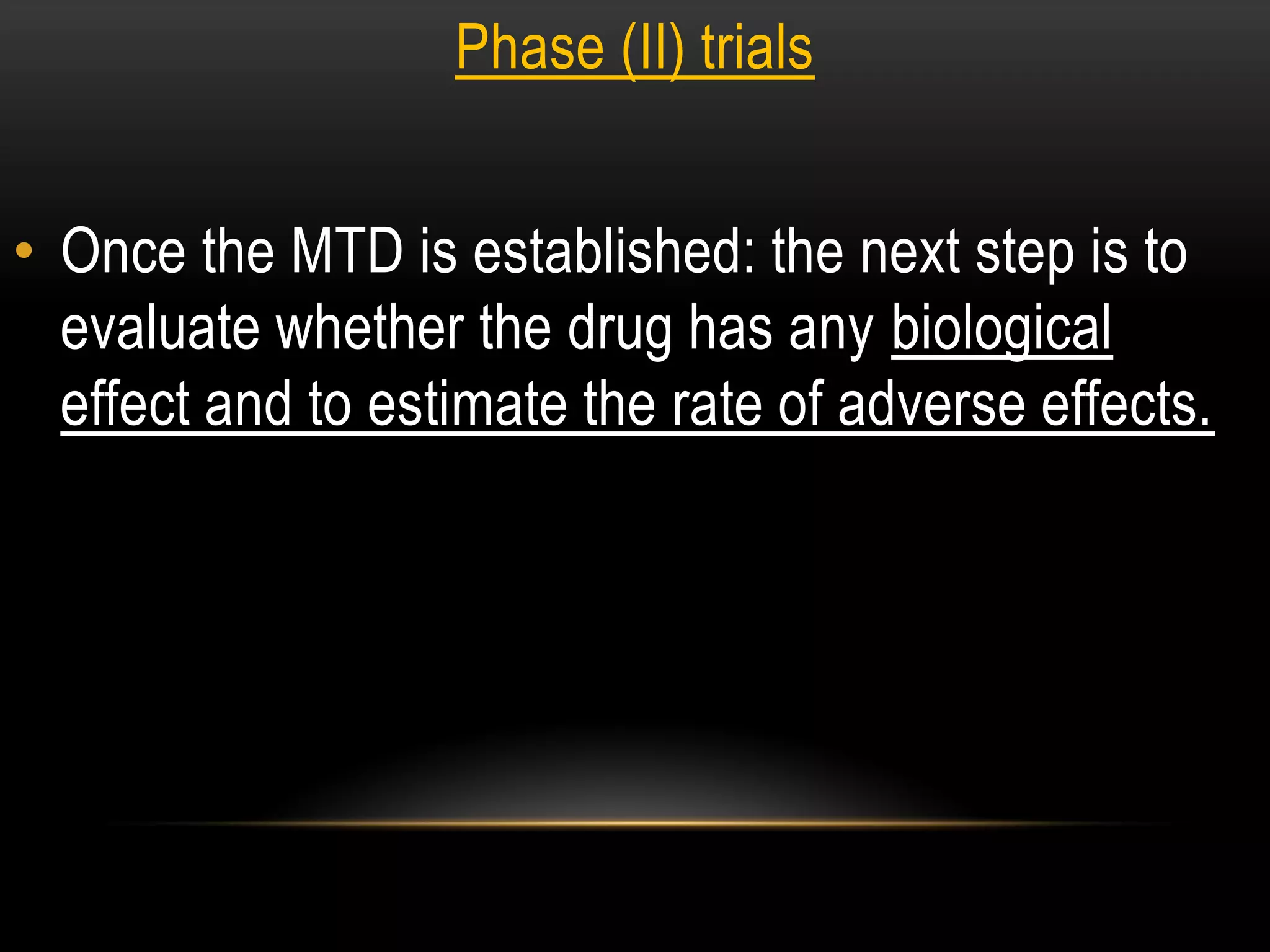 Phase (II) trials

• Once the MTD is established: the next step is to evaluate whether the drug has any biological effect and to estimate the rate of adverse effects.